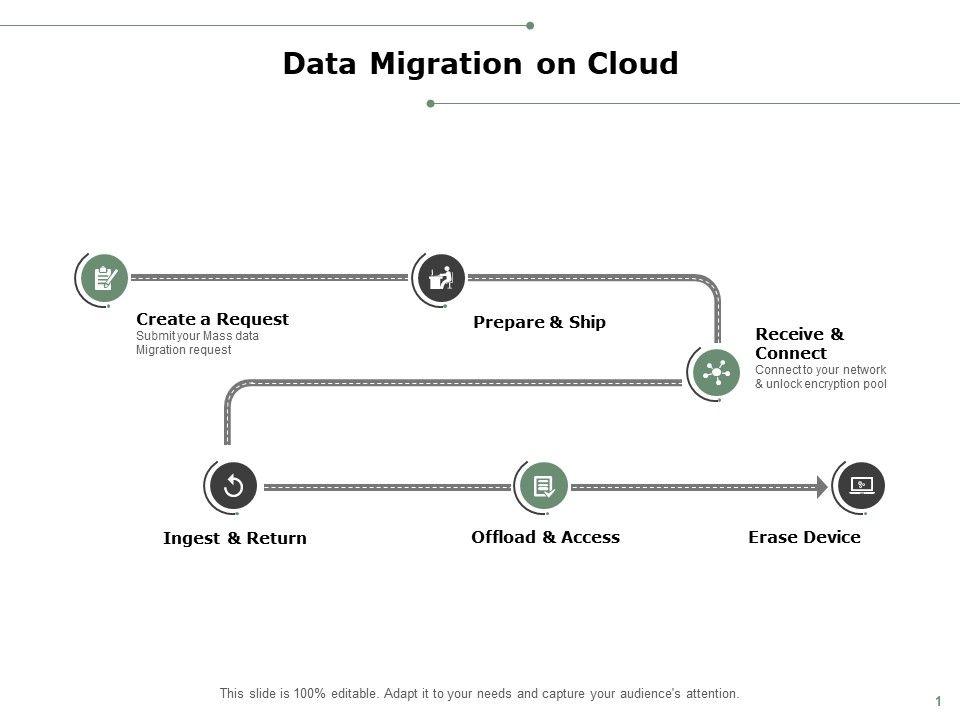 Data Migration on Cloud

Create a Request
Submit your Mass data Migration request

Prepare & Ship

Receive & Connect
Connect to your network & unlock encryption pool

Ingest & Return

Offload & Access

Erase Device

This slide is 100% editable. Adapt it to your needs and capture your audience's attention.

1